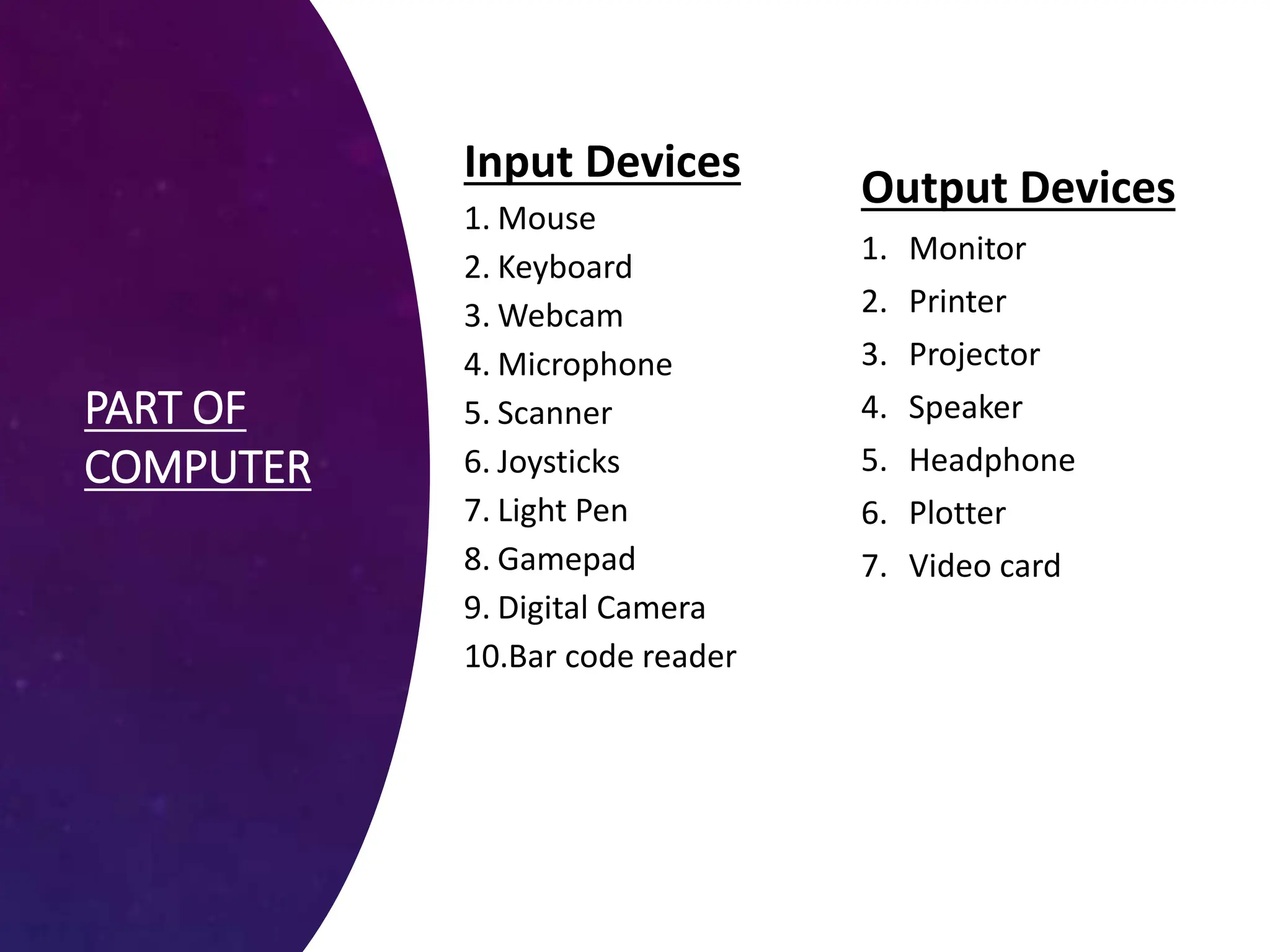 PART OF COMPUTER

Input Devices

1. Mouse
2. Keyboard
3. Webcam
4. Microphone
5. Scanner
6. Joysticks
7. Light Pen
8. Gamepad
9. Digital Camera
10.Bar code reader

Output Devices

1. Monitor
2. Printer
3. Projector
4. Speaker
5. Headphone
6. Plotter
7. Video card